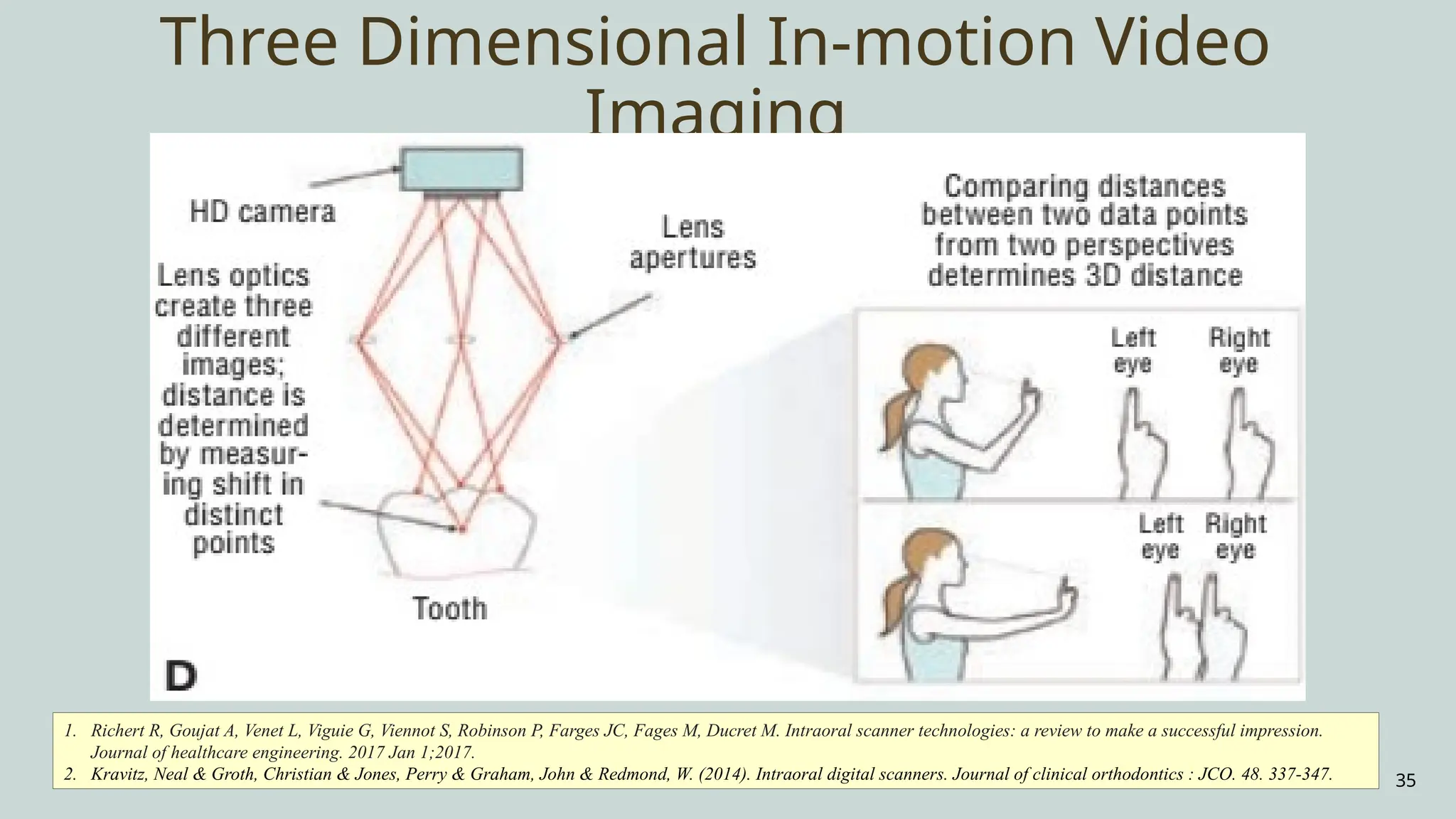 Three Dimensional In-motion Video Imaging

HD camera

Lens optics create three different images; distance is determined by measuring shift in distinct points

Lens apertures

Tooth

D

Comparing distances between two data points from two perspectives determines 3D distance

Left eye

Right eye

Left eye

Right eye

1. Richert R, Goujat A, Venet L, Viguie G, Viennot S, Robinson P, Farges JC, Fages M, Ducret M. Intraoral scanner technologies: a review to make a successful impression. Journal of healthcare engineering. 2017 Jan 1;2017.
2. Kravitz, Neal & Groth, Christian & Jones, Perry & Graham, John & Redmond, W. (2014). Intraoral digital scanners. Journal of clinical orthodontics : JCO. 48. 337-347.

35